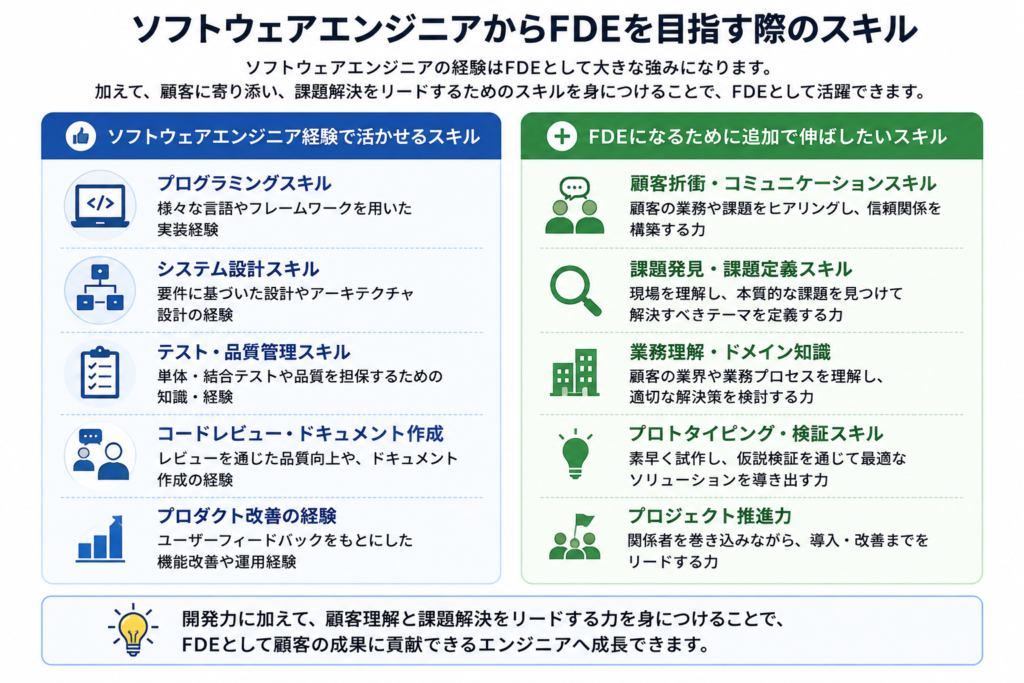 ソフトウェアエンジニアからFDEを目指す際のスキル

ソフトウェアエンジニアの経験はFDEとして大きな強みになります。
加えて、顧客に寄り添い、課題解決をリードするためのスキルを身につけることで、FDEとして活躍できます。

ソフトウェアエンジニア経験で活かせるスキル

プログラミングスキル
様々な言語やフレームワークを用いた実装経験

システム設計スキル
要件に基づいた設計やアーキテクチャ設計の経験

テスト・品質管理スキル
単体・結合テストや品質を担保するための知識・経験

コードレビュー・ドキュメント作成
レビューを通じた品質向上や、ドキュメント作成の経験

プロダクト改善の経験
ユーザーフィードバックをもとにした機能改善や運用経験

FDEになるために追加で伸ばしたいスキル

顧客折衝・コミュニケーションスキル
顧客の業務や課題をヒアリングし、信頼関係を構築する力

課題発見・課題定義スキル
現場を理解し、本質的な課題を見つけて解決すべきテーマを定義する力

業務理解・ドメイン知識
顧客の業界や業務プロセスを理解し、適切な解決策を検討する力

プロトタイピング・検証スキル
素早く試作し、仮説検証を通じて最適なソリューションを導き出す力

プロジェクト推進力
関係者を巻き込みながら、導入・改善までをリードする力

開発力に加えて、顧客理解と課題解決をリードする力を身につけることで、
FDEとして顧客の成果に貢献できるエンジニアへ成長できます。